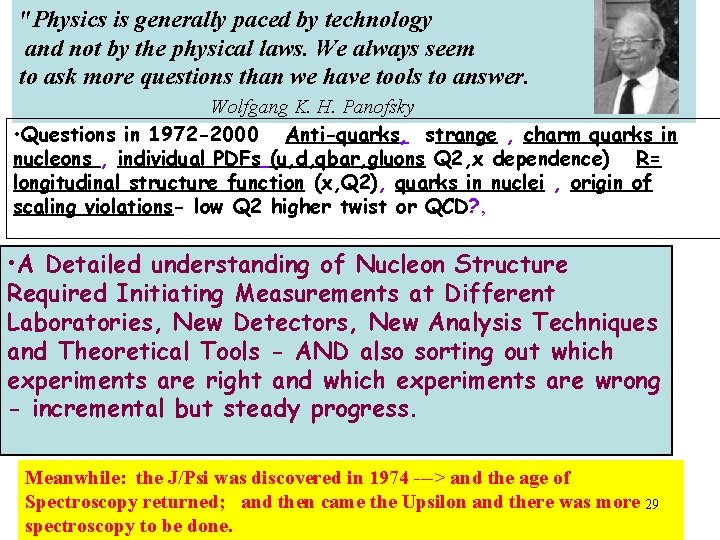 "Physics is generally paced by technology and not by the physical laws. We always seem to ask more questions than we have tools to answer.

Wolfgang K. H. Panofsky

•Questions in 1972-2000 Anti-quarks, strange , charm quarks in nucleons , individual PDFs (u,d,qbar,gluons Q2,x dependence) R= longitudinal structure function (x,Q2), quarks in nuclei , origin of scaling violations- low Q2 higher twist or QCD?,

•A Detailed understanding of Nucleon Structure Required Initiating Measurements at Different Laboratories, New Detectors, New Analysis Techniques and Theoretical Tools - AND also sorting out which experiments are right and which experiments are wrong - incremental but steady progress.

Meanwhile: the J/Psi was discovered in 1974 ---> and the age of Spectroscopy returned; and then came the Upsilon and there was more spectroscopy to be done.

29